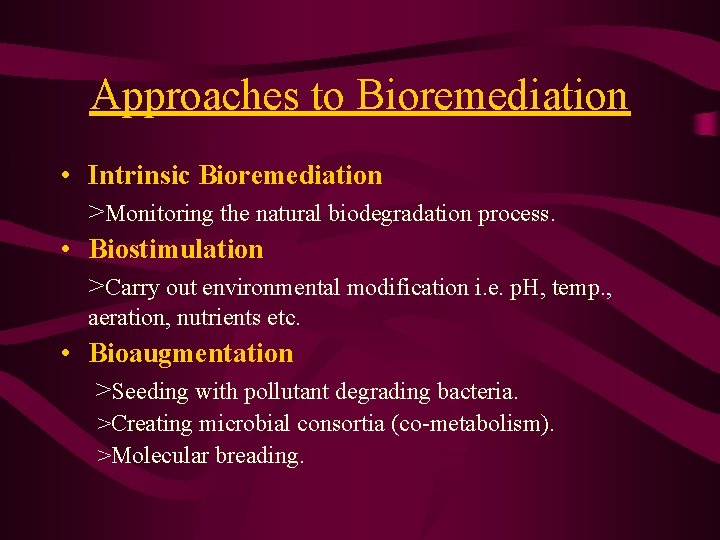 Approaches to Bioremediation

• Intrinsic Bioremediation

>Monitoring the natural biodegradation process.

• Biostimulation

>Carry out environmental modification i.e. pH, temp., aeration, nutrients etc.

• Bioaugmentation

>Seeding with pollutant degrading bacteria.

>Creating microbial consortia (co-metabolism).

>Molecular breading.